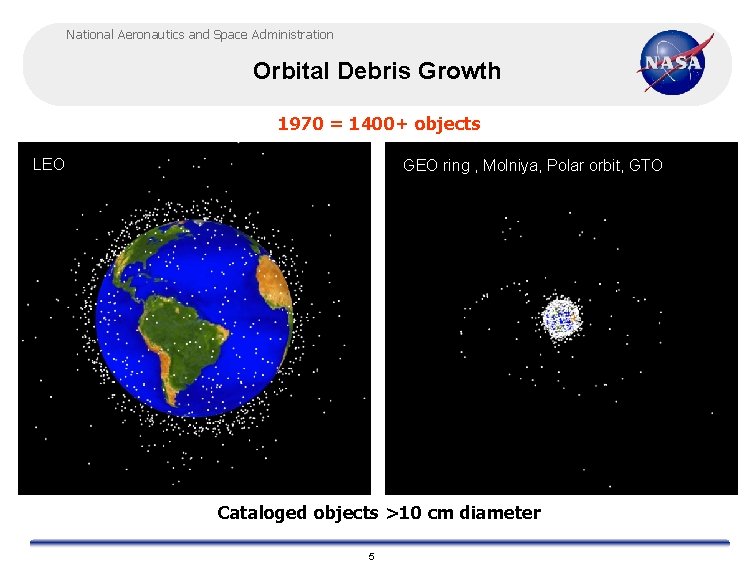 National Aeronautics and Space Administration

Orbital Debris Growth

NASA

1970 = 1400+ objects

LEO

GEO ring , Molniya, Polar orbit, GTO

Cataloged objects >10 cm diameter

5